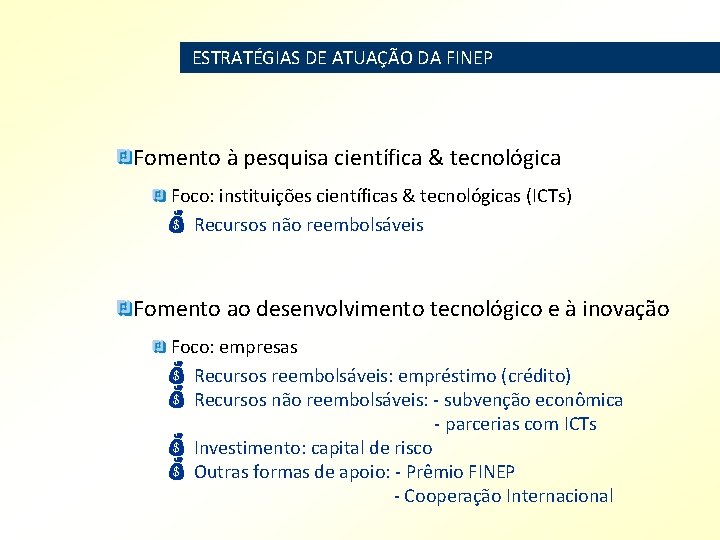 ESTRATÉGIAS DE ATUAÇÃO DA FINEP

Fomento à pesquisa científica & tecnológica

Foco: instituições científicas & tecnológicas (ICTs)

Recursos não reembolsáveis

Fomento ao desenvolvimento tecnológico e à inovação

Foco: empresas

Recursos reembolsáveis: empréstimo (crédito)

Recursos não reembolsáveis: - subvenção econômica
- parcerias com ICTs

Investimento: capital de risco

Outras formas de apoio: - Prêmio FINEP
- Cooperação Internacional